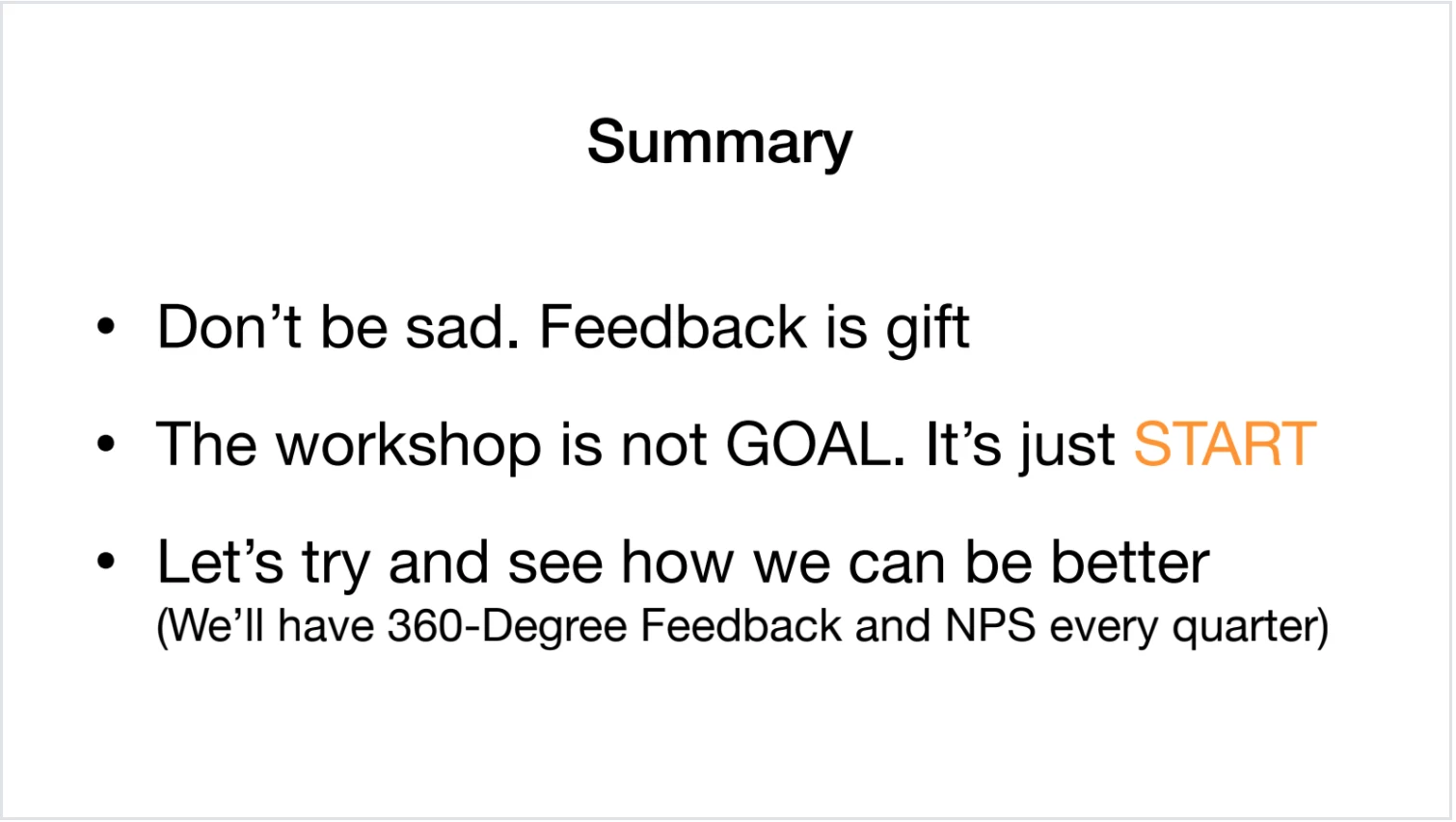 Summary

• Don’t be sad. Feedback is gift

• The workshop is not GOAL. It’s just START

• Let’s try and see how we can be better
(We’ll have 360-Degree Feedback and NPS every quarter)